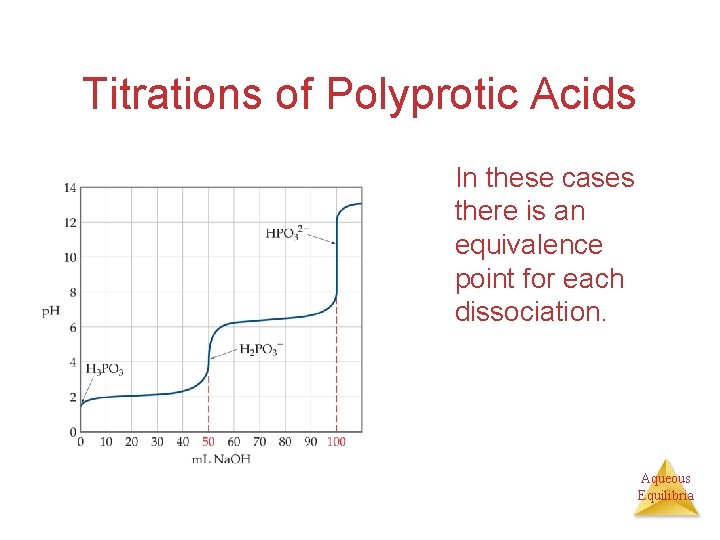 Titrations of Polyprotic Acids

14
12
10
8
6
4
2
0
pH
$HPO_3^{2-}$
$H_2PO_3^-$
$H_3PO_3$
0 10 20 30 40 50 60 70 80 90 100
mL NaOH

In these cases there is an equivalence point for each dissociation.

Aqueous Equilibria